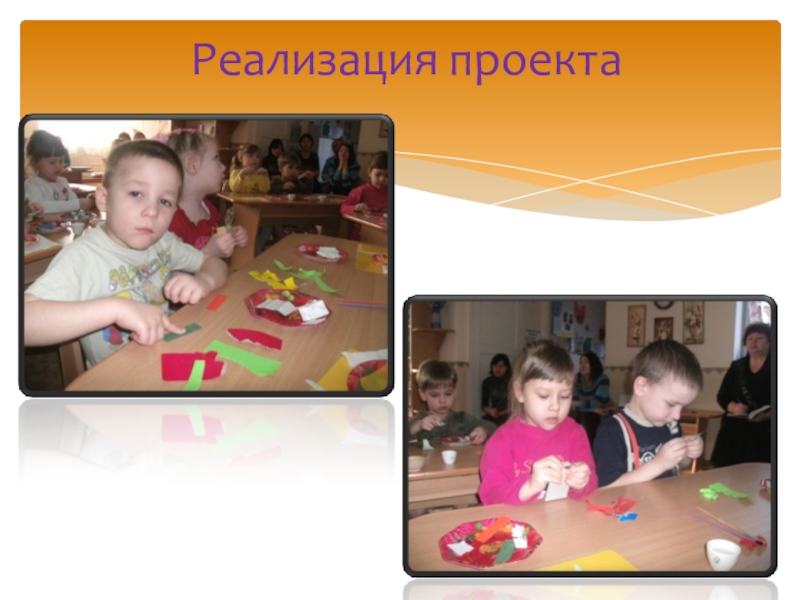 Реализация проекта